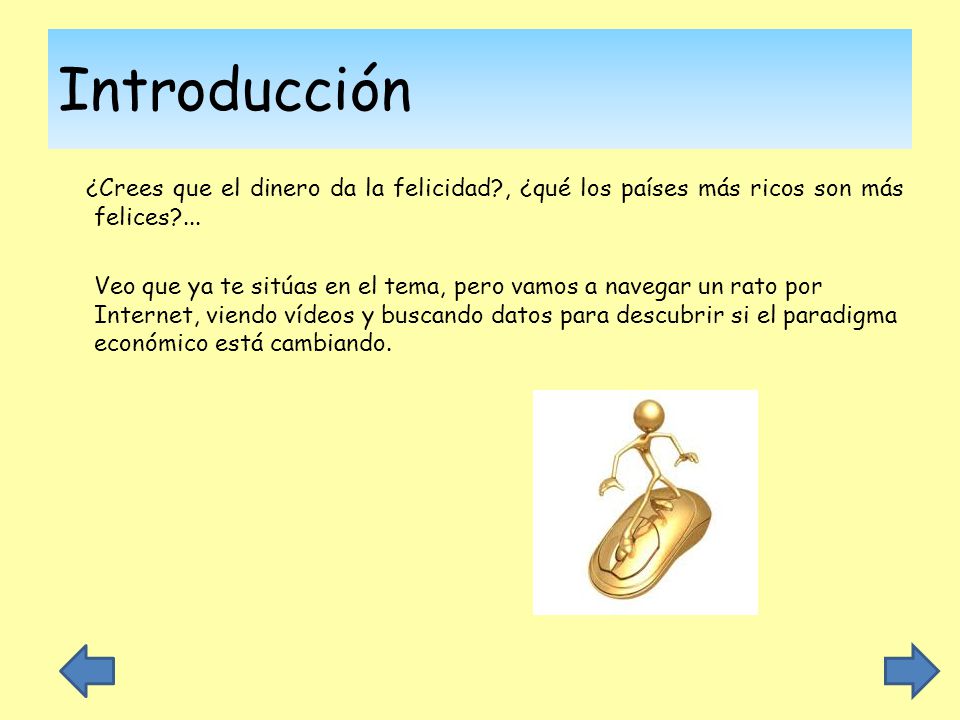 Introducción

¿Crees que el dinero da la felicidad?, ¿qué los países más ricos son más felices?...

Veo que ya te sitúas en el tema, pero vamos a navegar un rato por Internet, viendo vídeos y buscando datos para descubrir si el paradigma económico está cambiando.